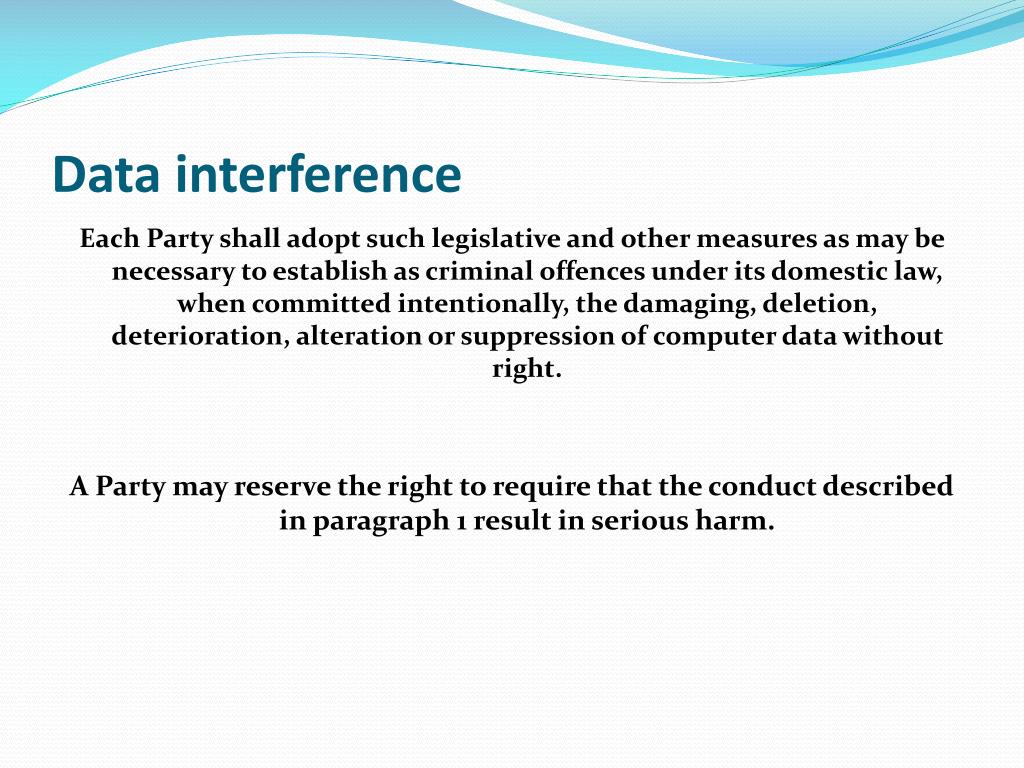 Data interference

Each Party shall adopt such legislative and other measures as may be necessary to establish as criminal offences under its domestic law, when committed intentionally, the damaging, deletion, deterioration, alteration or suppression of computer data without right.

A Party may reserve the right to require that the conduct described in paragraph 1 result in serious harm.